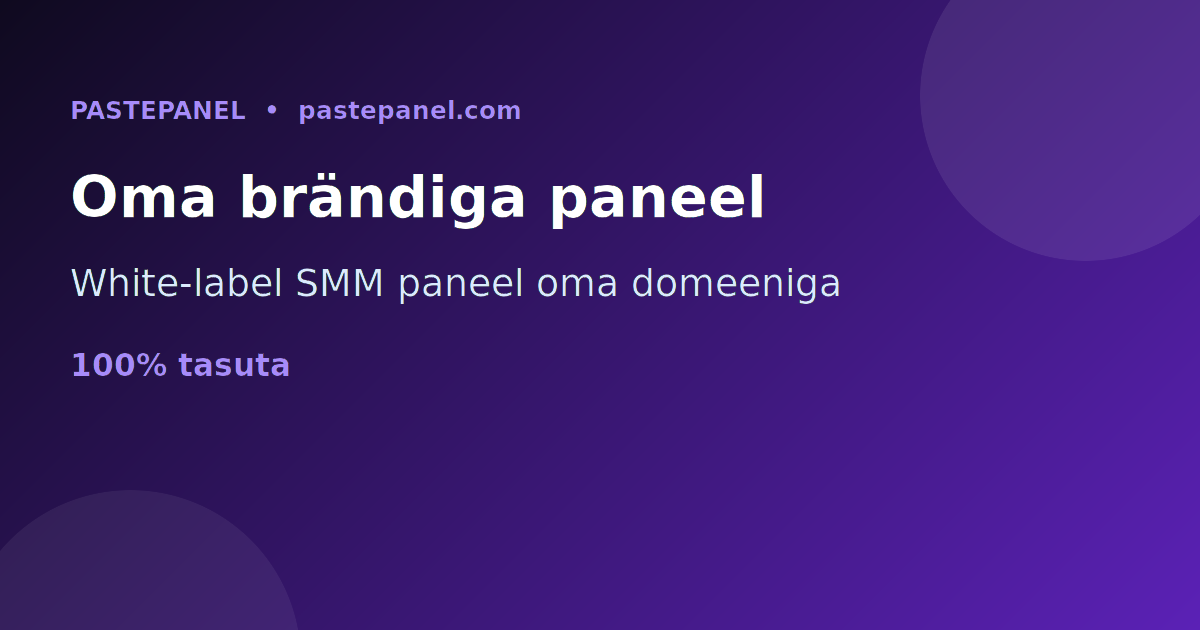 PASTEPANEL • pastepanel.com

Oma brändiga paneel

White-label SMM paneel oma domeeniga

100% tasuta